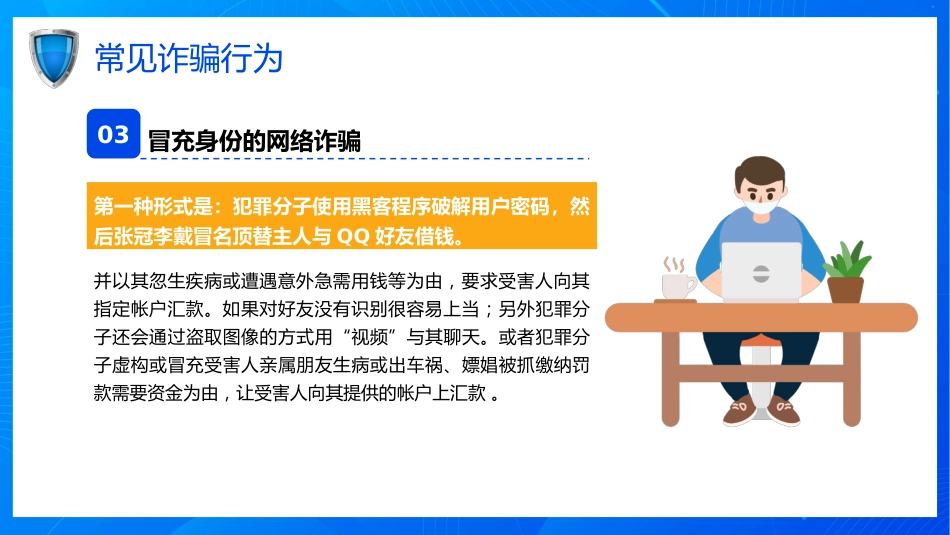 常见诈骗行为

03

冒充身份的网络诈骗

第一种形式是：犯罪分子使用黑客程序破解用户密码，然后张冠李戴冒名顶替主人与 QQ 好友借钱。

并以其忽生疾病或遭遇意外急需用钱等为由，要求受害人向其指定帐户汇款。如果对好友没有识别很容易上当；另外犯罪分子还会通过盗取图像的方式用“视频”与其聊天。或者犯罪分子虚构或冒充受害人亲属朋友生病或出车祸、嫖娼被抓缴纳罚款需要资金为由，让受害人向其提供的帐户上汇款 。